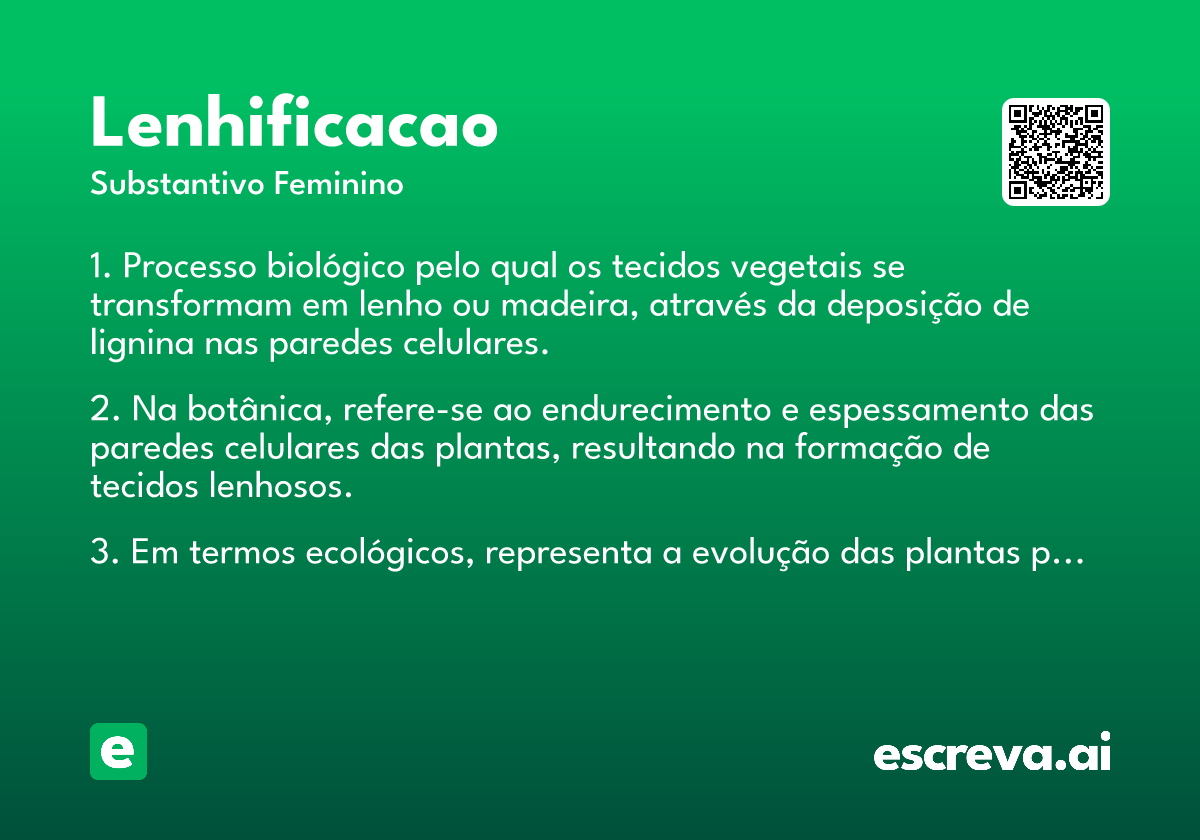 Lenhificacao

Substantivo Feminino

1. Processo biológico pelo qual os tecidos vegetais se transformam em lenho ou madeira, através da deposição de lignina nas paredes celulares.

2. Na botânica, refere-se ao endurecimento e espessamento das paredes celulares das plantas, resultando na formação de tecidos lenhosos.

3. Em termos ecológicos, representa a evolução das plantas p…

e

escreva.ai